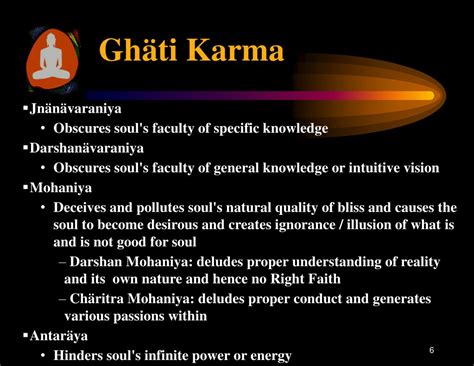 Ghäti Karma

▪Jnänävaraniya
• Obscures soul's faculty of specific knowledge
▪Darshanävaraniya
• Obscures soul's faculty of general knowledge or intuitive vision
▪Mohaniya
• Deceives and pollutes soul's natural quality of bliss and causes the soul to become desirous and creates ignorance / illusion of what is and is not good for soul
– Darshan Mohaniya: deludes proper understanding of reality and its own nature and hence no Right Faith
– Chäritra Mohaniya: deludes proper conduct and generates various passions within
▪Antaräya
• Hinders soul's infinite power or energy

6